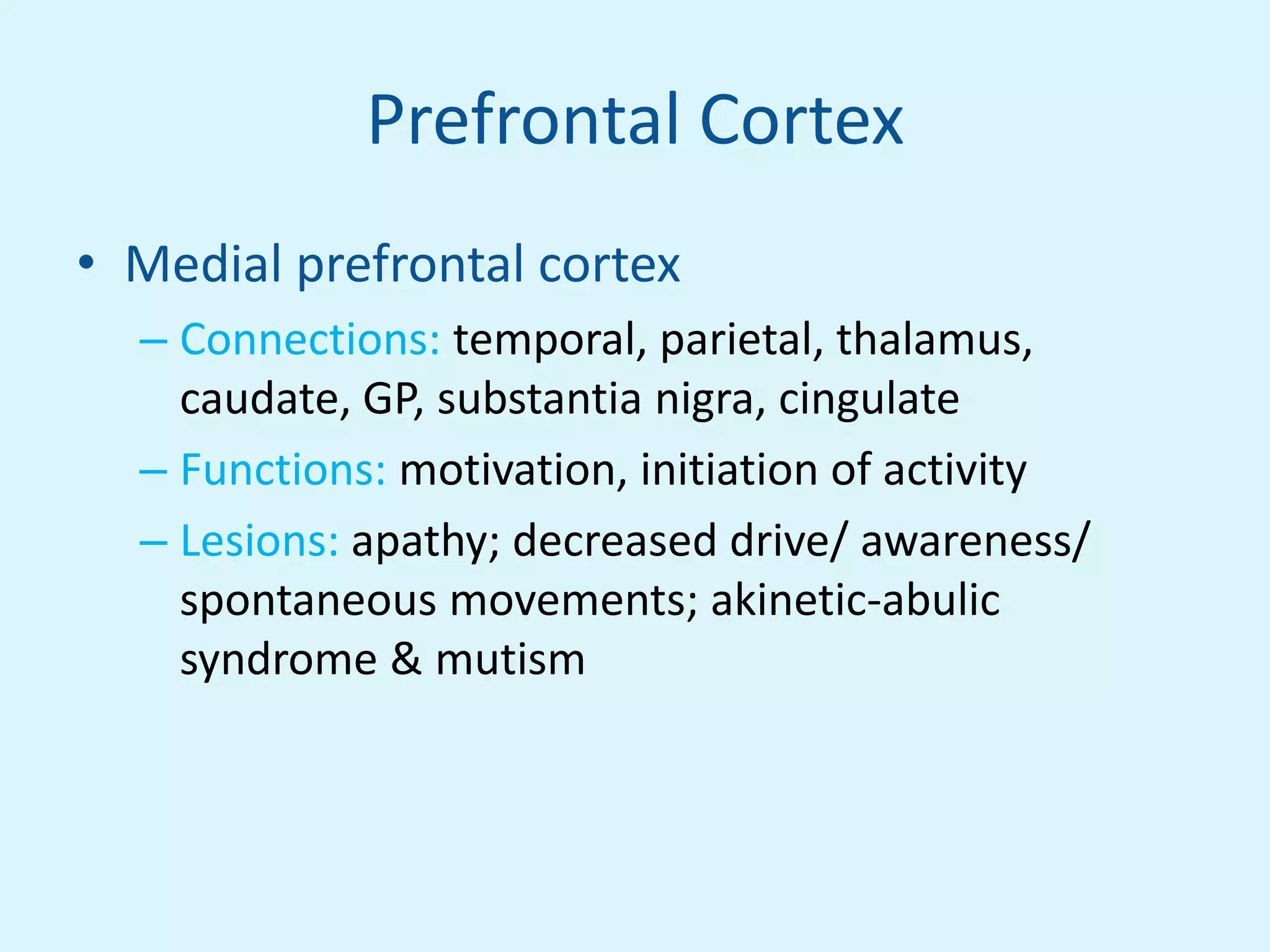 Prefrontal Cortex

• Medial prefrontal cortex
– Connections: temporal, parietal, thalamus, caudate, GP, substantia nigra, cingulate
– Functions: motivation, initiation of activity
– Lesions: apathy; decreased drive/ awareness/ spontaneous movements; akinetic-abulic syndrome & mutism